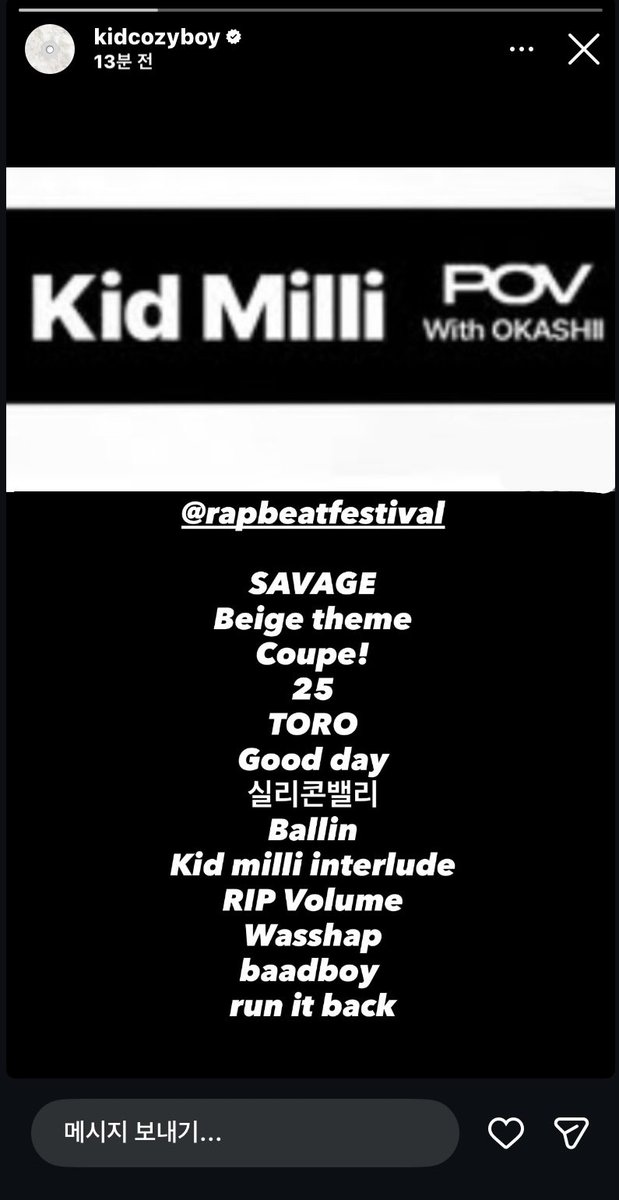 kidcozyboy
13분 전

Kid Milli POV
With OKASHII

@rapbeatfestival

SAVAGE
Beige theme
Coupe!
25
TORO
Good day
실리콘밸리
Ballin
Kid milli interlude
RIP Volume
Wasshap
baadboy
run it back

메시지 보내기...